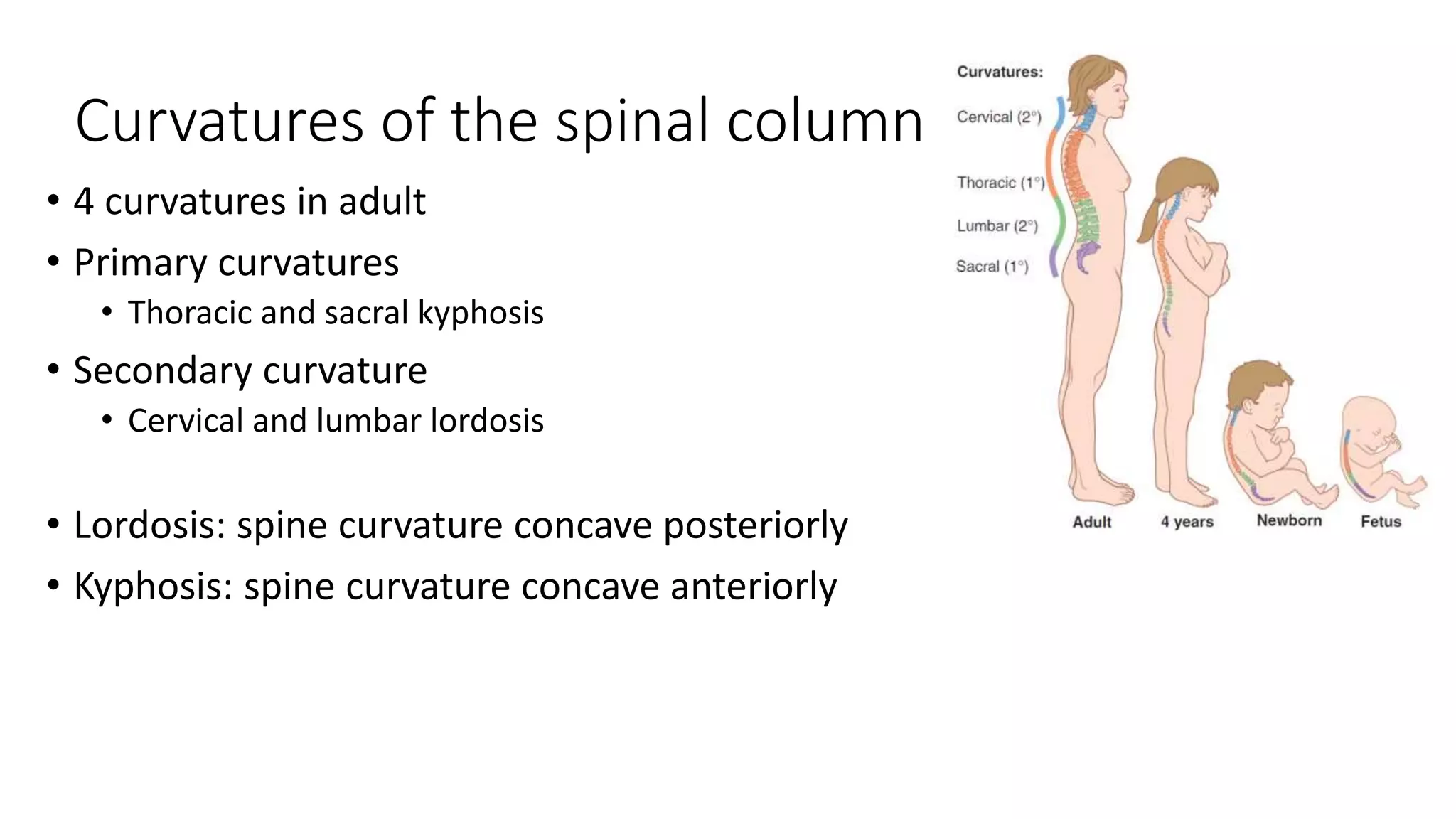 Curvatures of the spinal column

• 4 curvatures in adult

• Primary curvatures

• Thoracic and sacral kyphosis

• Secondary curvature

• Cervical and lumbar lordosis

• Lordosis: spine curvature concave posteriorly

• Kyphosis: spine curvature concave anteriorly

Curvatures:

Cervical (2°)

Thoracic (1°)

Lumbar (2°)

Sacral (1°)

Adult

4 years

Newborn

Fetus